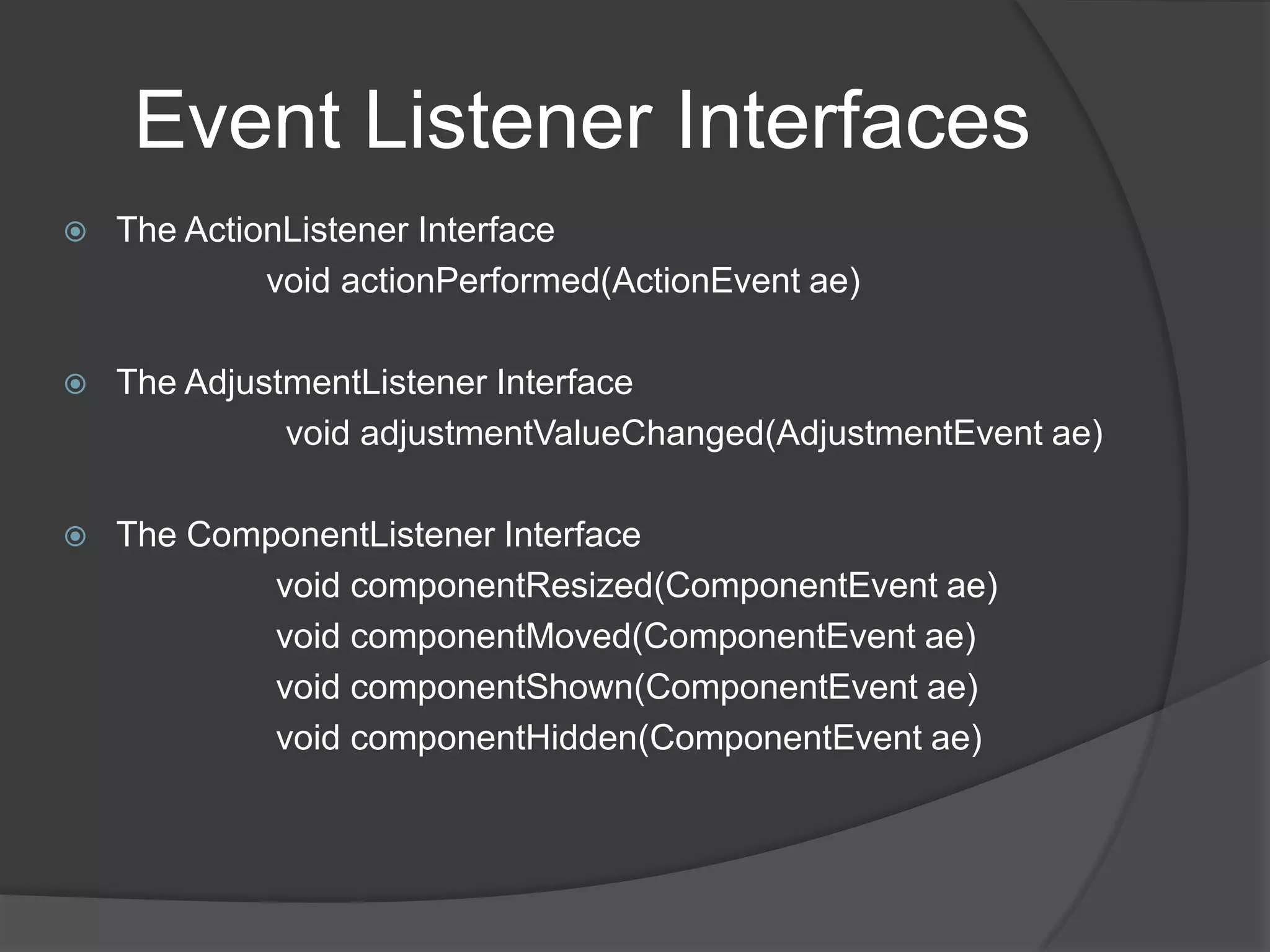 Event Listener Interfaces

The ActionListener Interface
void actionPerformed(ActionEvent ae)

The AdjustmentListener Interface
void adjustmentValueChanged(AdjustmentEvent ae)

The ComponentListener Interface
void componentResized(ComponentEvent ae)
void componentMoved(ComponentEvent ae)
void componentShown(ComponentEvent ae)
void componentHidden(ComponentEvent ae)